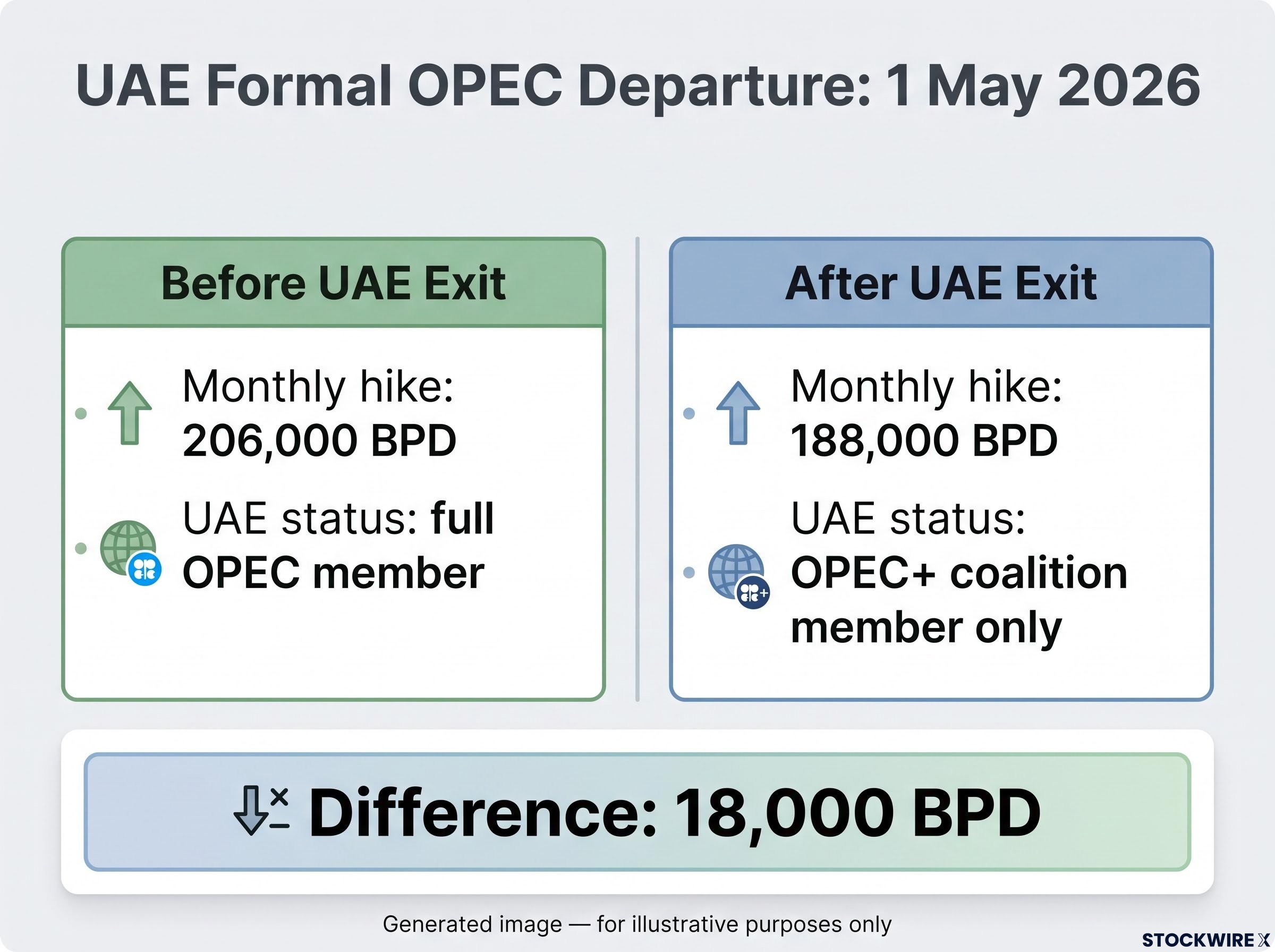 UAE Formal OPEC Departure: 1 May 2026

Before UAE Exit

Monthly hike: 206,000 BPD

UAE status: full OPEC member

After UAE Exit

Monthly hike: 188,000 BPD

UAE status: OPEC+ coalition member only

Difference: 18,000 BPD

Generated image — for illustrative purposes only

STOCKWIRE X